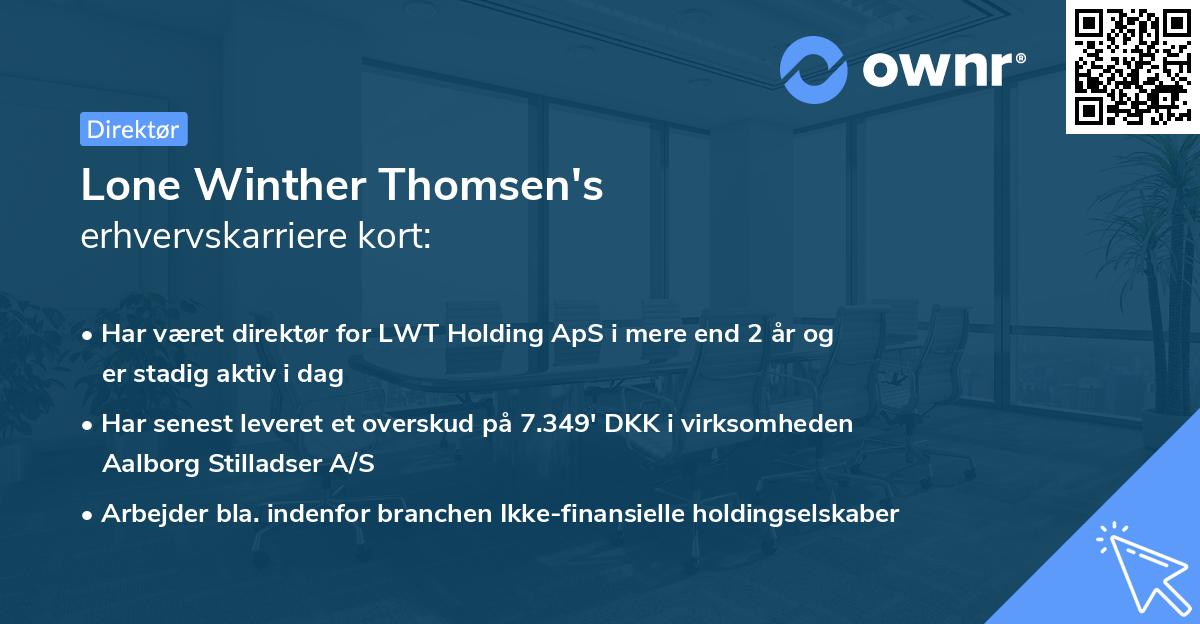 ownr®

Direktør

Lone Winther Thomsen's
erhvervskarriere kort:

• Har været direktør for LWT Holding ApS i mere end 2 år og er stadig aktiv i dag

• Har senest leveret et overskud på 7.349' DKK i virksomheden Aalborg Stilladser A/S

• Arbejder bla. indenfor branchen Ikke-finansielle holdingselskaber